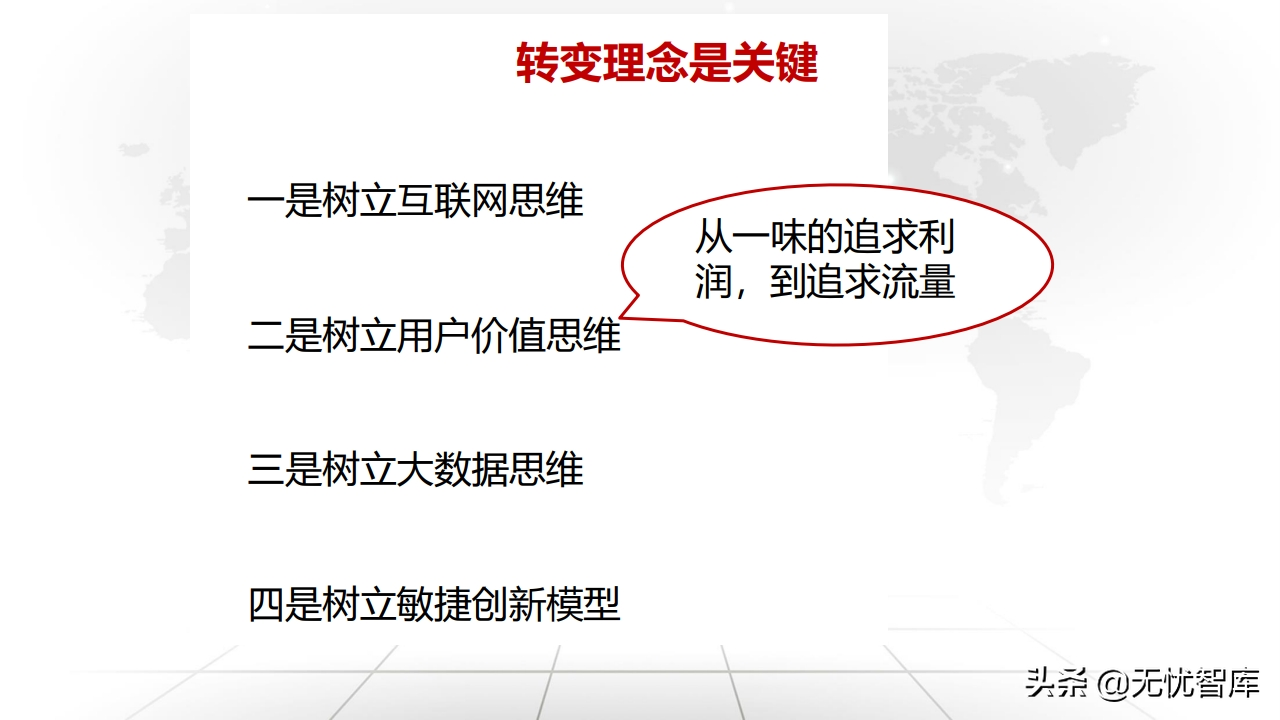 转变理念是关键

一是树立互联网思维

从一味的追求利润，到追求流量

二是树立用户价值思维

三是树立大数据思维

四是树立敏捷创新模型

头条 @无忧智库